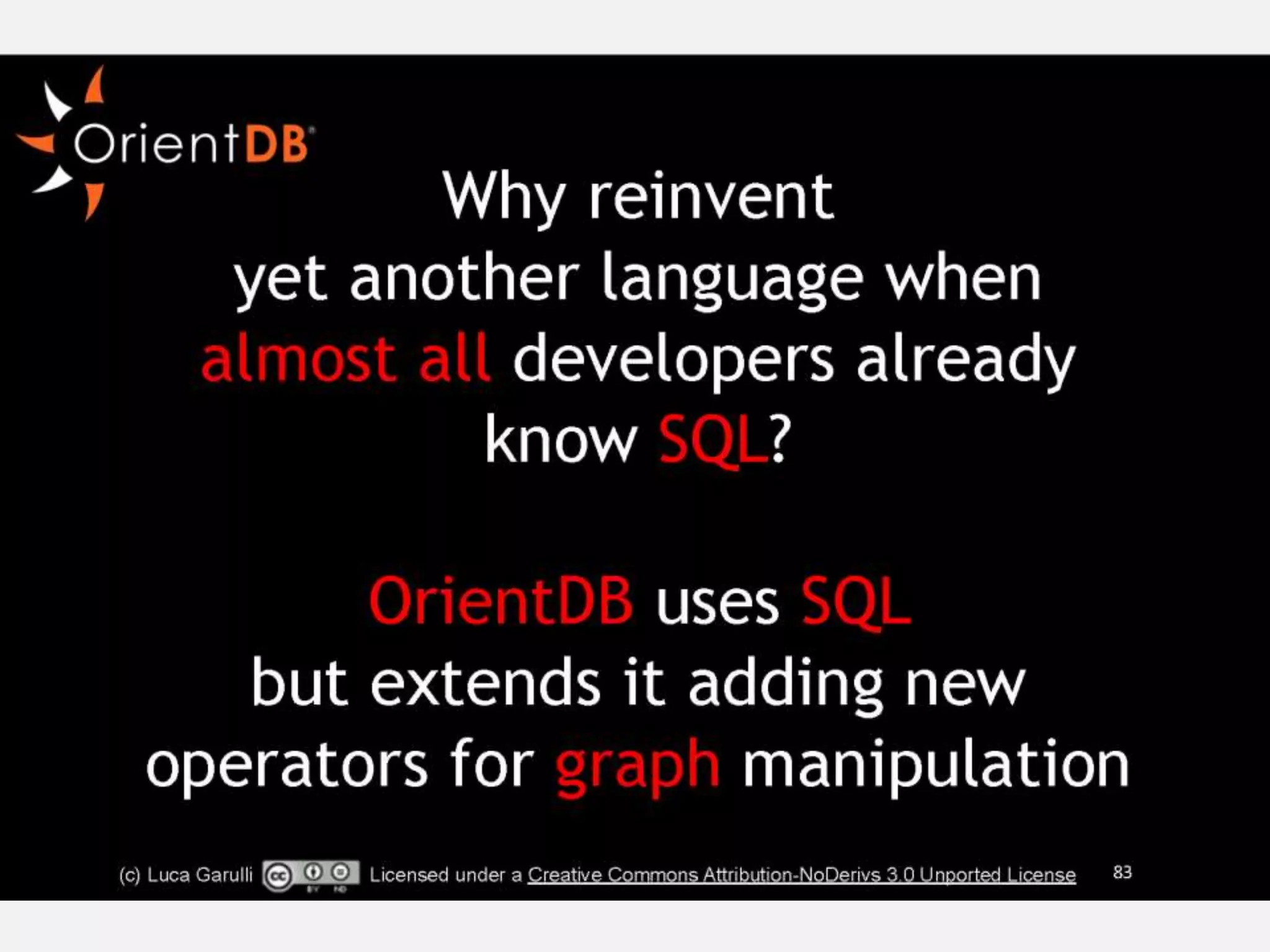 OrientDB

Why reinvent yet another language when almost all developers already know SQL?

OrientDB uses SQL but extends it adding new operators for graph manipulation

(c) Luca Garulli cc BY ND Licensed under a Creative Commons Attribution-NoDerivs 3.0 Unported License 83